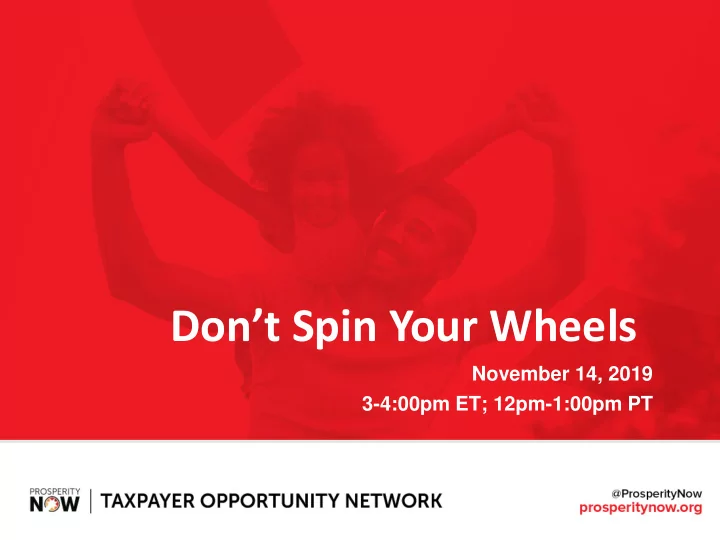 Don’t Spin Your Wheels

November 14, 2019
3-4:00pm ET; 12pm-1:00pm PT

PROSPERITY NOW | TAXPAYER OPPORTUNITY NETWORK

@ProsperityNow
prosperitynow.org